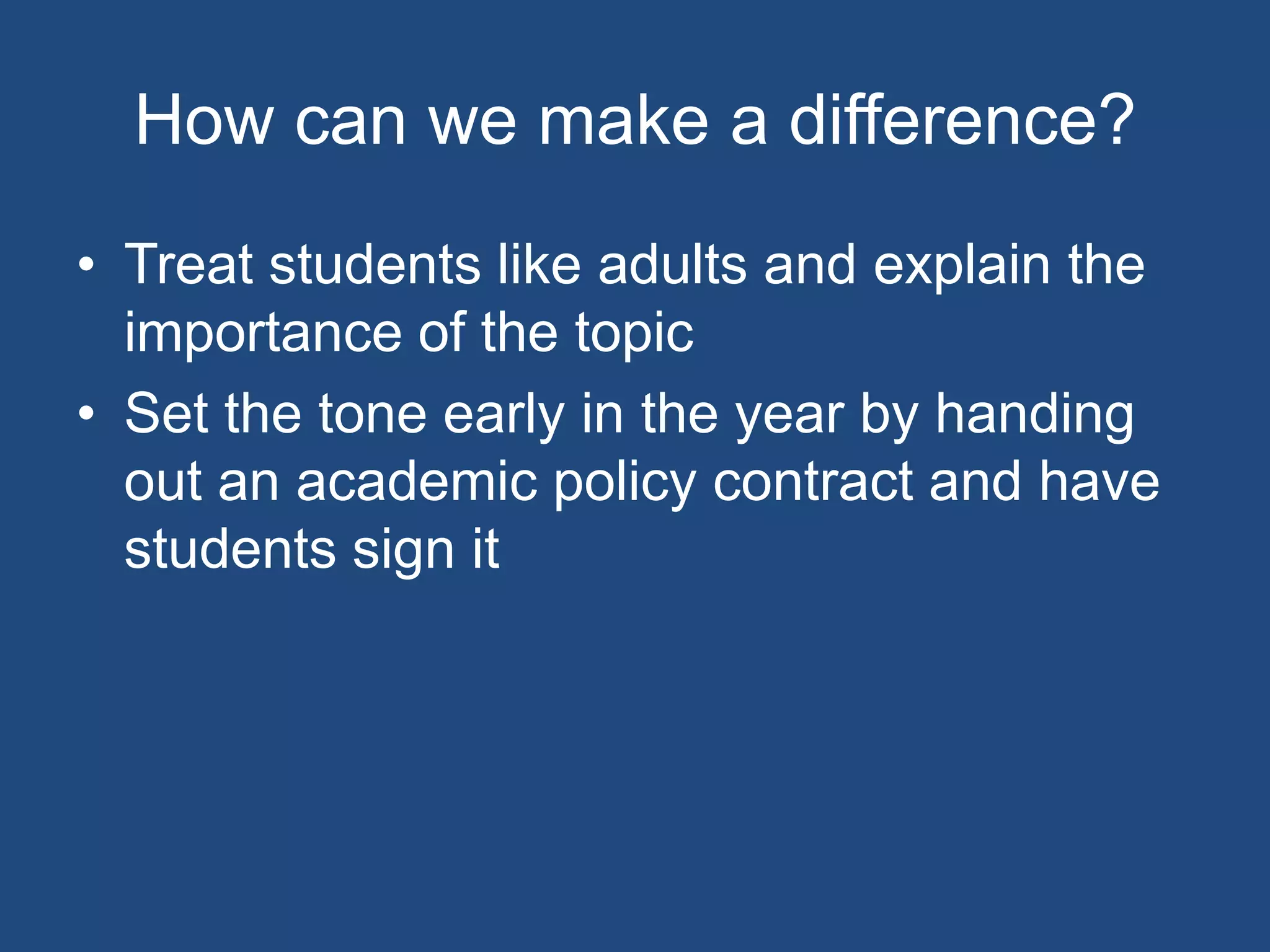 How can we make a difference?

• Treat students like adults and explain the importance of the topic
• Set the tone early in the year by handing out an academic policy contract and have students sign it